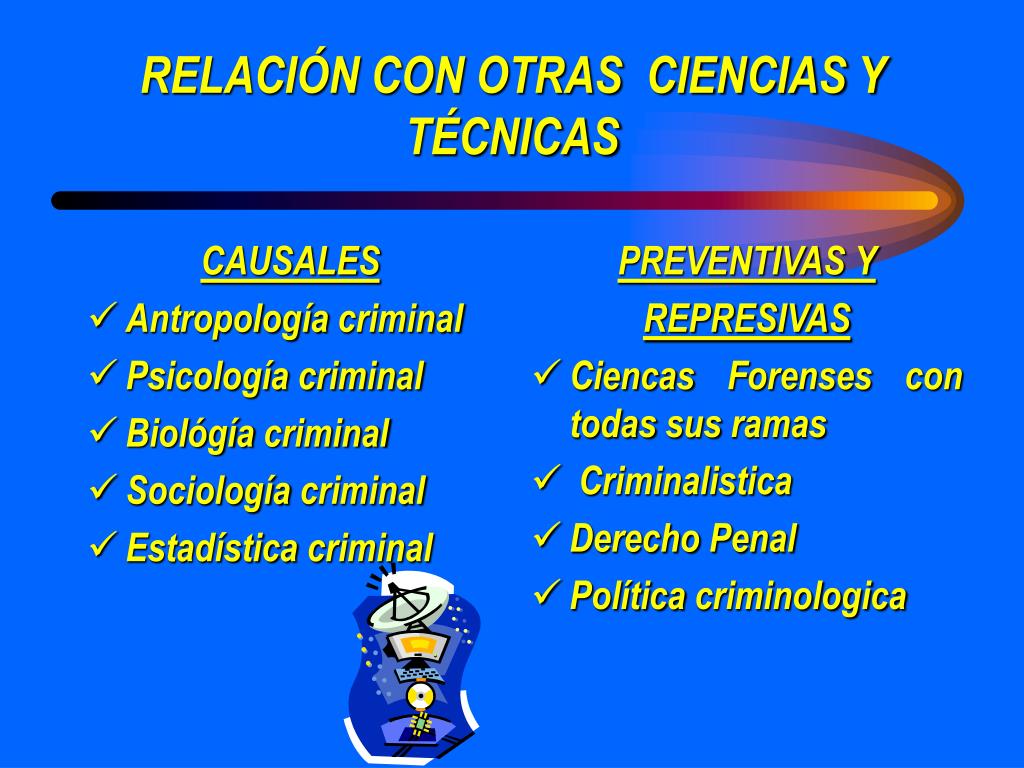 RELACIÓN CON OTRAS CIENCIAS Y TÉCNICAS

CAUSALES
✓ Antropología criminal
✓ Psicología criminal
✓ Biológía criminal
✓ Sociología criminal
✓ Estadística criminal

PREVENTIVAS Y REPRESIVAS
✓ Ciencas Forenses con todas sus ramas
✓ Criminalistica
✓ Derecho Penal
✓ Política criminologica